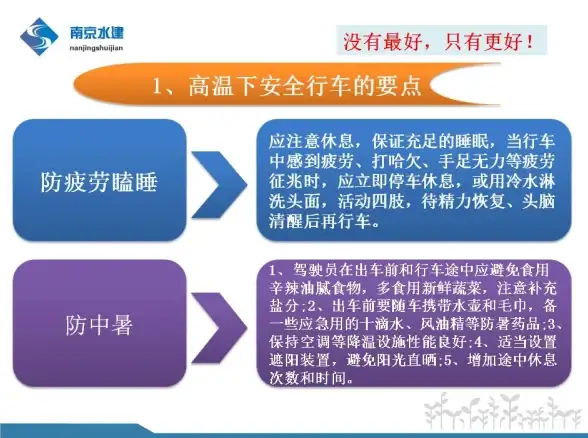 南京水建
nanjingshuijian

没有最好，只有更好！

1、高温下安全行车的要点

防疲劳瞌睡

应注意休息，保证充足的睡眠，当行车中感到疲劳、打哈欠、手足无力等疲劳征兆时，应立即停车休息，或用冷水淋洗头面，活动四肢，待精力恢复、头脑清醒后再行车。

防中暑

1、驾驶员在出车前和行车途中应避免食用辛辣油腻食物，多食用新鲜蔬菜，注意补充盐分;2、出车前要随车携带水壶和毛巾，备一些应急用的十滴水、风油精等防暑药品;3、保持空调等降温设施性能良好;4、适当设置遮阳装置，避免阳光直晒;5、增加途中休息次数和时间。